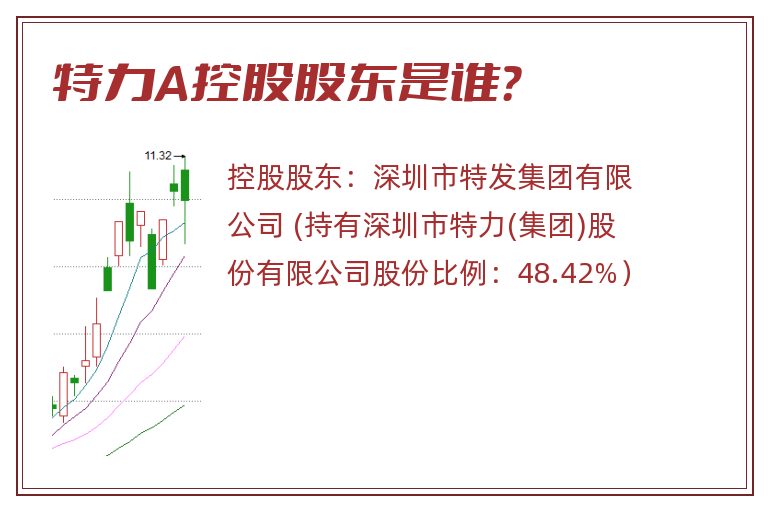 特力A控股股东是谁?

11.32

控股股东：深圳市特发集团有限公司 (持有深圳市特力(集团)股份有限公司股份比例：48.42%)